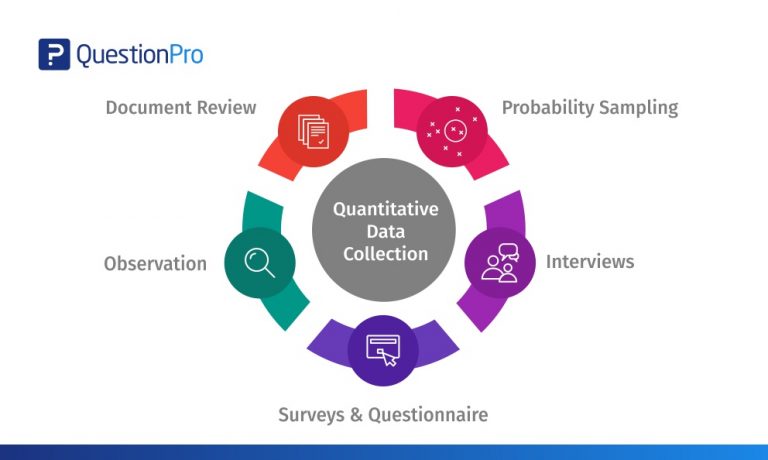 QuestionPro

Document Review

Probability Sampling

Quantitative Data Collection

Observation

Interviews

Surveys & Questionnaire